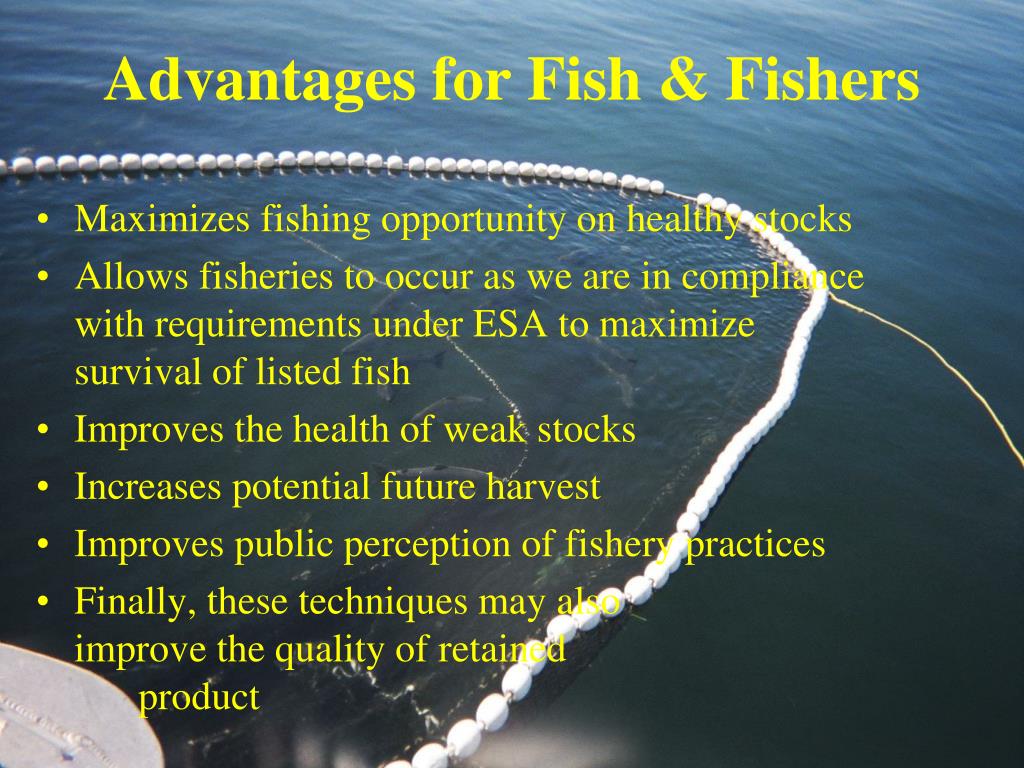 Advantages for Fish & Fishers

• Maximizes fishing opportunity on healthy stocks
• Allows fisheries to occur as we are in compliance with requirements under ESA to maximize survival of listed fish
• Improves the health of weak stocks
• Increases potential future harvest
• Improves public perception of fishery practices
• Finally, these techniques may also improve the quality of retained product